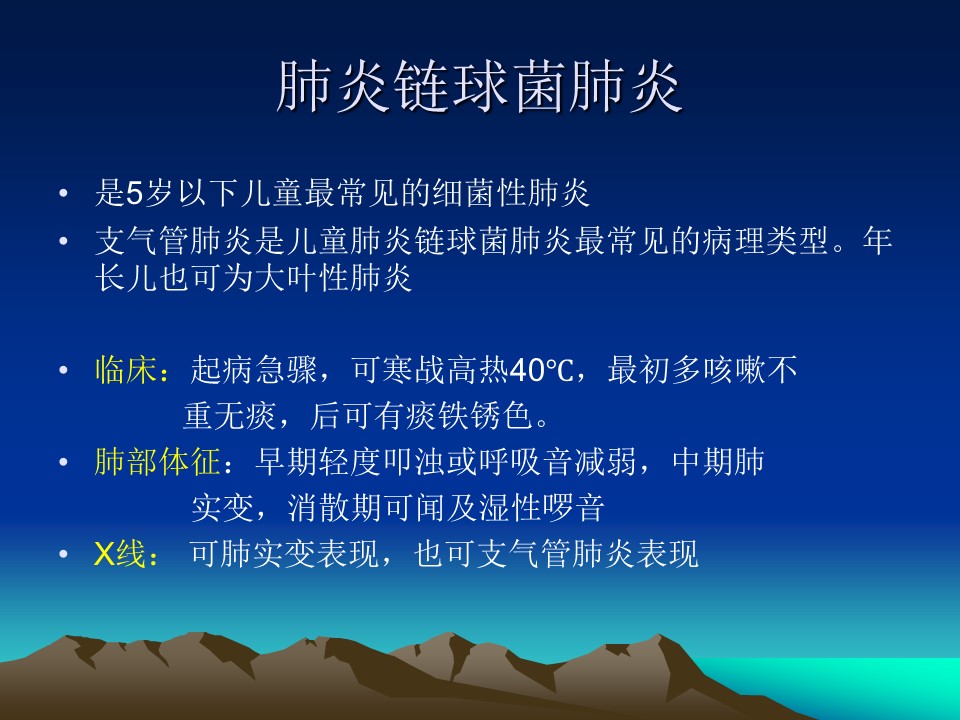 肺炎链球菌肺炎

• 是5岁以下儿童最常见的细菌性肺炎
• 支气管肺炎是儿童肺炎链球菌肺炎最常见的病理类型。年长儿也可为大叶性肺炎

• 临床：起病急骤，可寒战高热40℃，最初多咳嗽不重无痰，后可有痰铁锈色。
• 肺部体征：早期轻度叩浊或呼吸音减弱，中期肺实变，消散期可闻及湿性啰音
• X线： 可肺实变表现，也可支气管肺炎表现